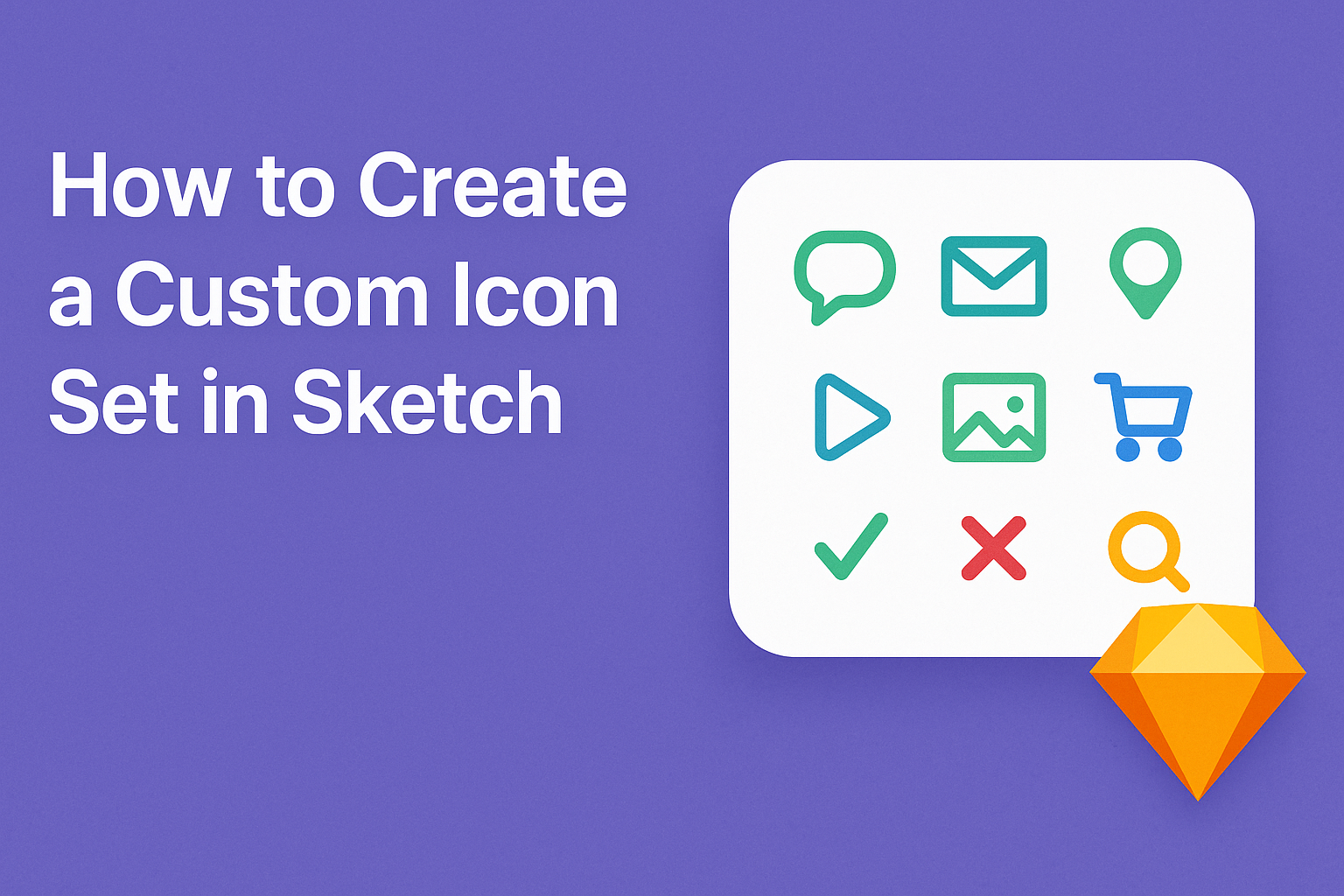 How to Create a Custom Icon Set in Sketch